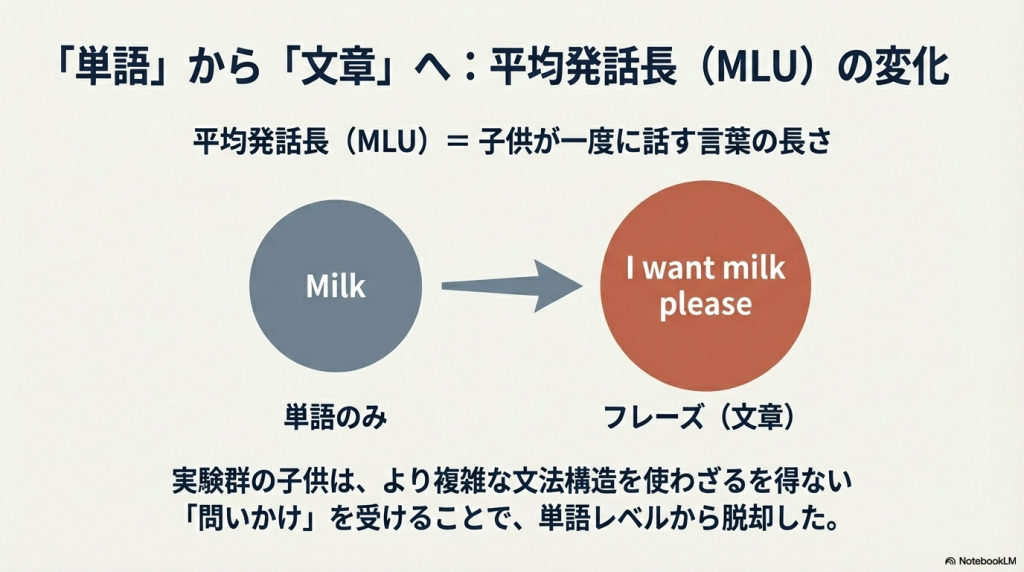 「単語」から「文章」へ：平均発話長（MLU）の変化

平均発話長（MLU）＝ 子供が一度に話す言葉の長さ

Milk

I want milk please

単語のみ

フレーズ（文章）

実験群の子供は、より複雑な文法構造を使わざるを得ない「問いかけ」を受けることで、単語レベルから脱却した。

NotebookLM